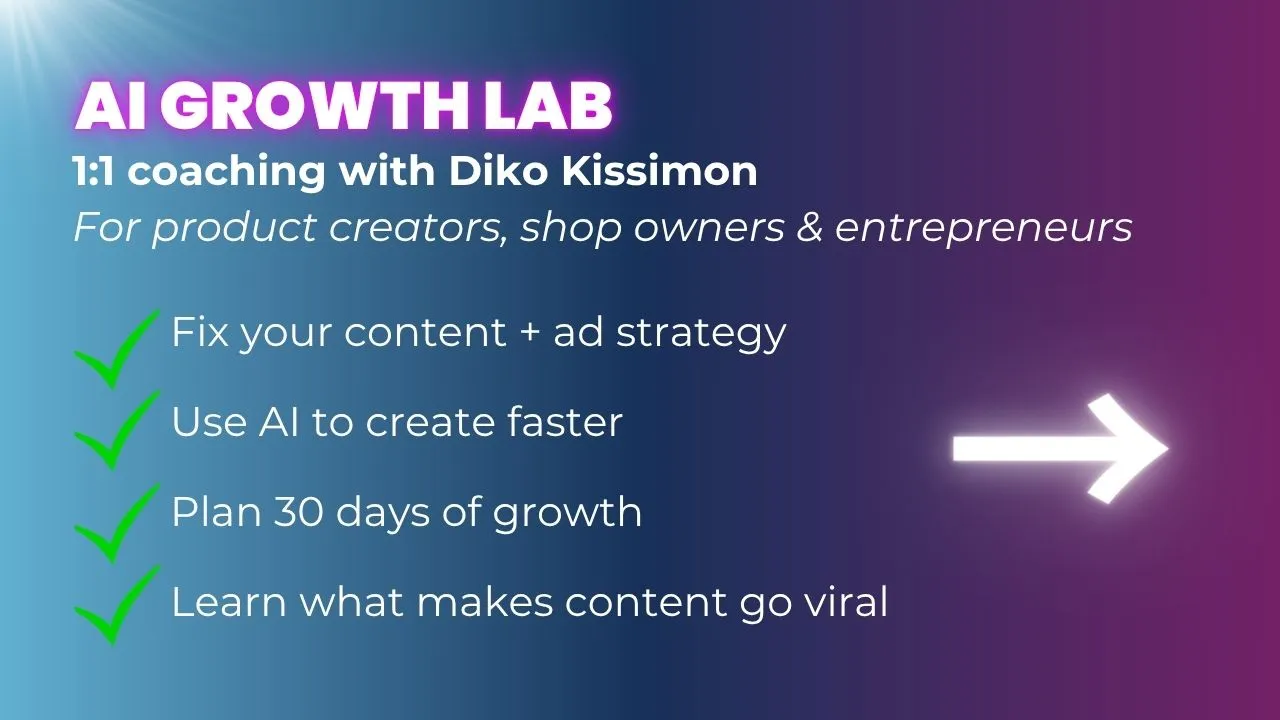 AI GROWTH LAB
1:1 coaching with Diko Kissimon
For product creators, shop owners & entrepreneurs

Fix your content + ad strategy
Use AI to create faster
Plan 30 days of growth
Learn what makes content go viral